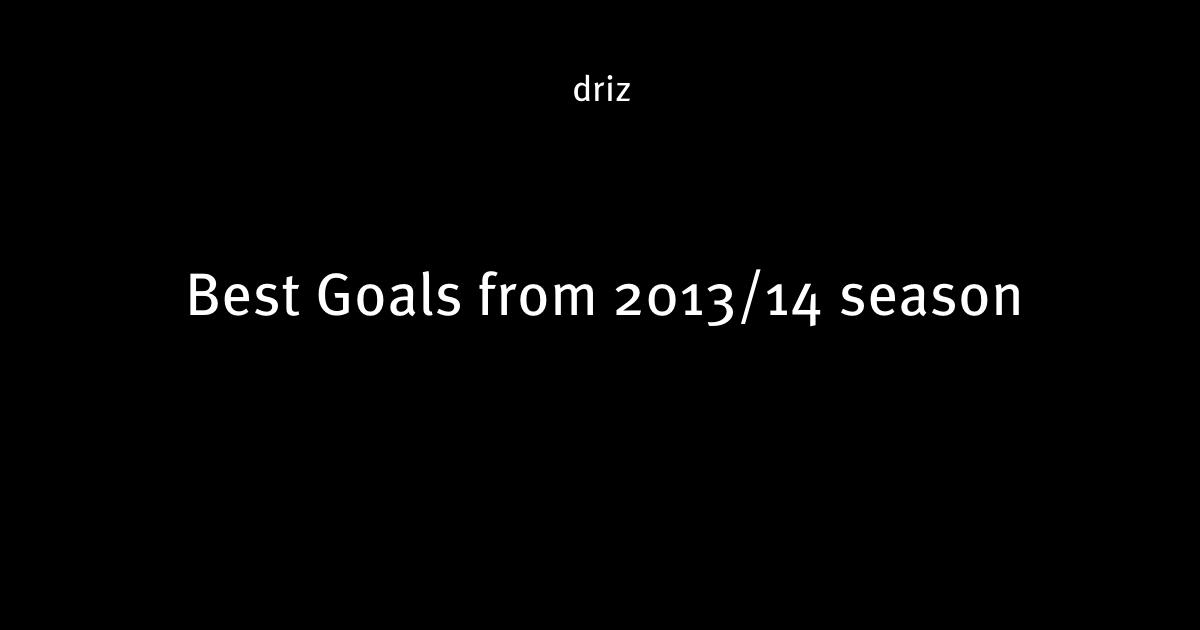 driz

Best Goals from 2013/14 season